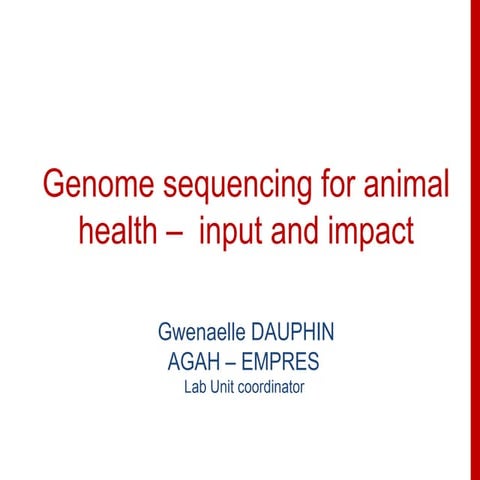 Genome sequencing for animal health – input and impact

Gwenaelle DAUPHIN
AGAH – EMPRES
Lab Unit coordinator